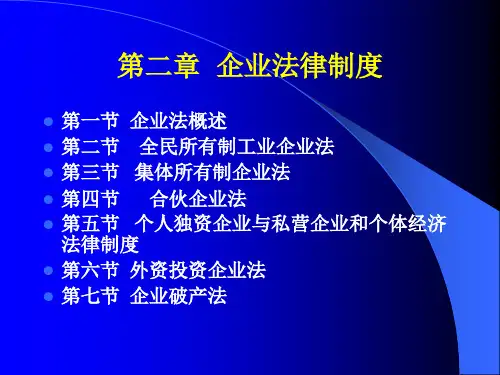 第二章 企业法律制度

- 第一节 企业法概述
- 第二节 全民所有制工业企业法
- 第三节 集体所有制企业法
- 第四节 合伙企业法
- 第五节 个人独资企业与私营企业和个体经济法律制度
- 第六节 外资投资企业法
- 第七节 企业破产法